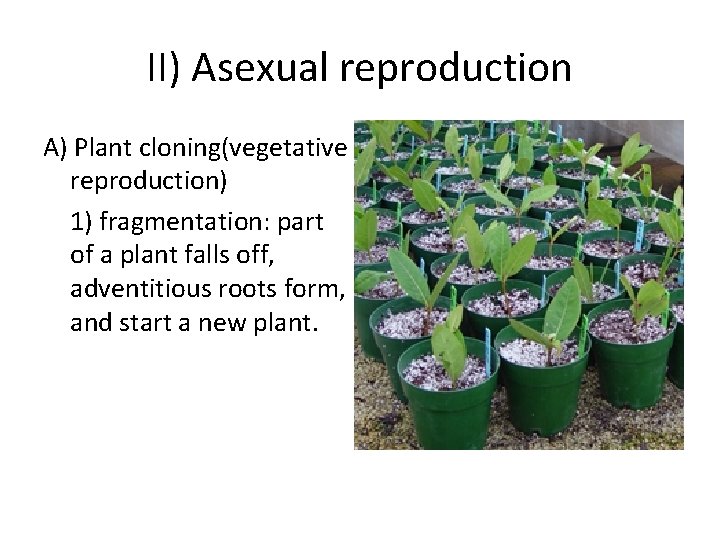 II) Asexual reproduction

A) Plant cloning(vegetative reproduction)

1) fragmentation: part of a plant falls off, adventitious roots form, and start a new plant.